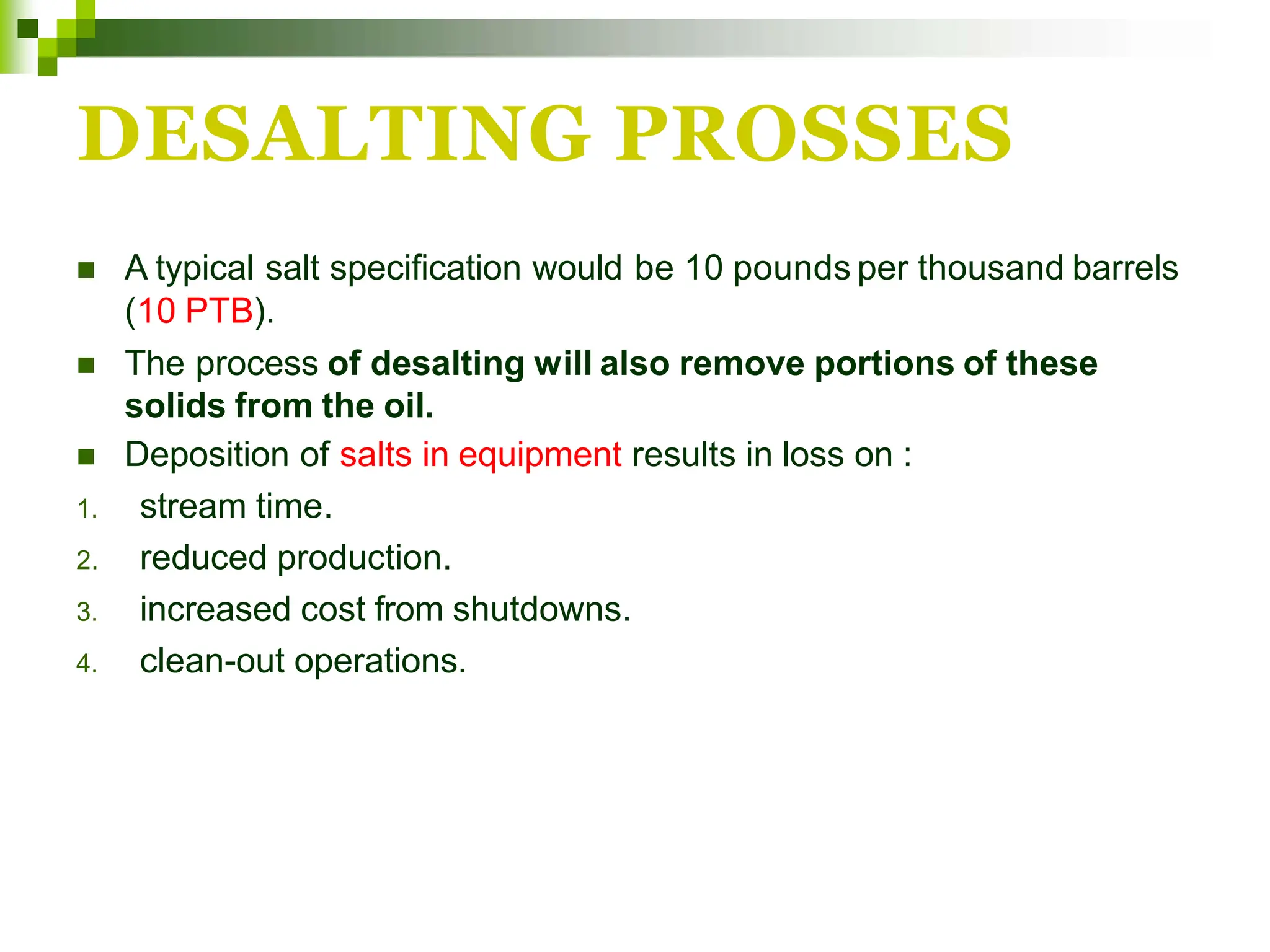 DESALTING PROSSES

A typical salt specification would be 10 pounds per thousand barrels (10 PTB).

The process of desalting will also remove portions of these solids from the oil.

Deposition of salts in equipment results in loss on :

1. stream time.
2. reduced production.
3. increased cost from shutdowns.
4. clean-out operations.